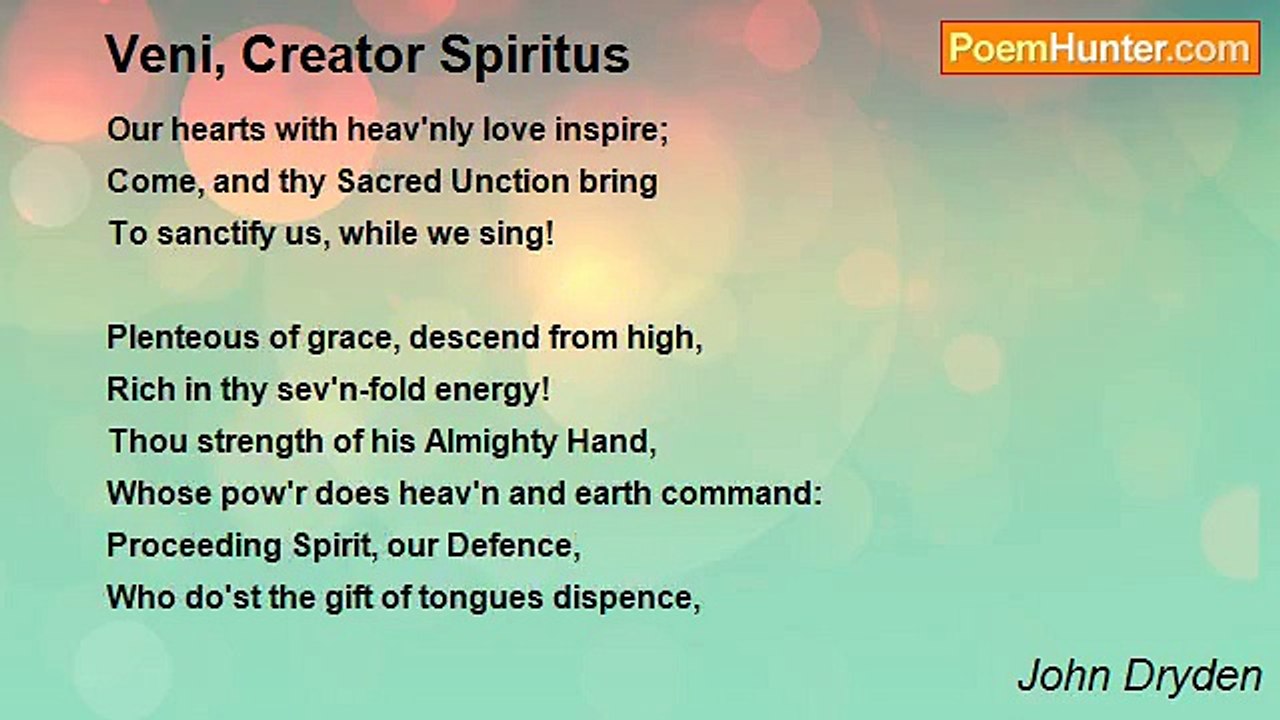 Veni, Creator Spiritus

PoemHunter.com

Our hearts with heav'nly love inspire;
Come, and thy Sacred Unction bring
To sanctify us, while we sing!

Plenteous of grace, descend from high,
Rich in thy sev'n-fold energy!
Thou strength of his Almighty Hand,
Whose pow'r does heav'n and earth command:
Proceeding Spirit, our Defence,
Who do'st the gift of tongues dispence,

John Dryden